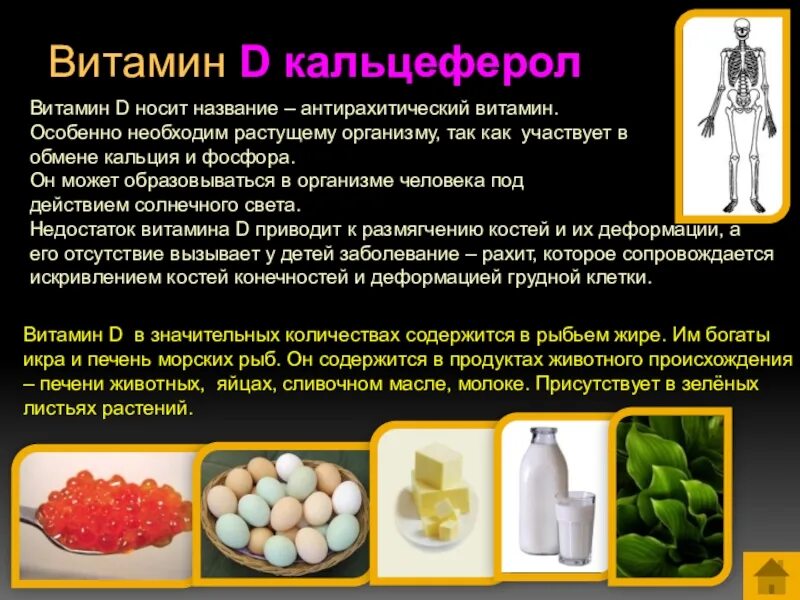 Витамин D кальцеферол

Витамин D носит название – антирахитический витамин.
Особенно необходим растущему организму, так как участвует в обмене кальция и фосфора.
Он может образовываться в организме человека под действием солнечного света.
Недостаток витамина D приводит к размягчению костей и их деформации, а его отсутствие вызывает у детей заболевание – рахит, которое сопровождается искривлением костей конечностей и деформацией грудной клетки.

Витамин D в значительных количествах содержится в рыбьем жире. Им богаты икра и печень морских рыб. Он содержится в продуктах животного происхождения – печени животных, яйцах, сливочном масле, молоке. Присутствует в зелёных листьях растений.